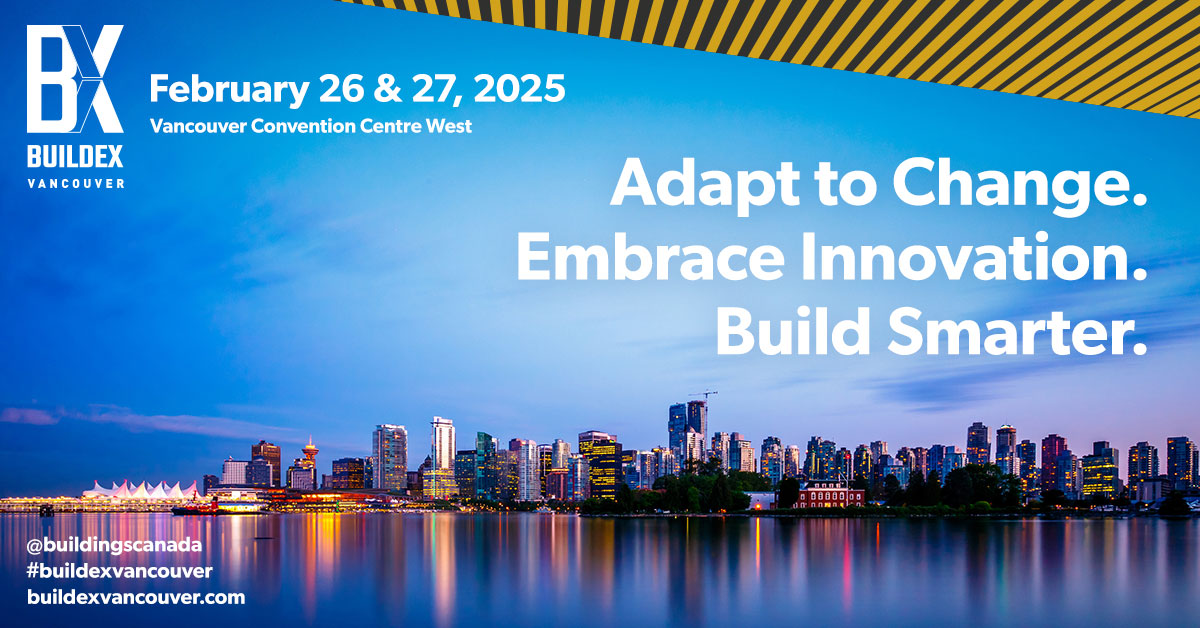 BX
BUILDEX
VANCOUVER

February 26 & 27, 2025
Vancouver Convention Centre West

Adapt to Change.
Embrace Innovation.
Build Smarter.

@buildingscanada
#buildexvancouver
buildexvancouver.com